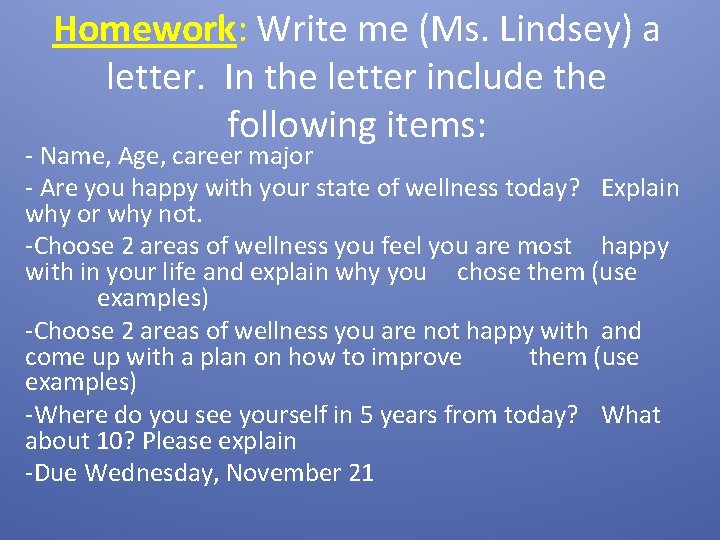 Homework: Write me (Ms. Lindsey) a letter. In the letter include the following items:

- Name, Age, career major

- Are you happy with your state of wellness today? Explain why or why not.

-Choose 2 areas of wellness you feel you are most happy with in your life and explain why you chose them (use examples)

-Choose 2 areas of wellness you are not happy with and come up with a plan on how to improve them (use examples)

-Where do you see yourself in 5 years from today? What about 10? Please explain

-Due Wednesday, November 21